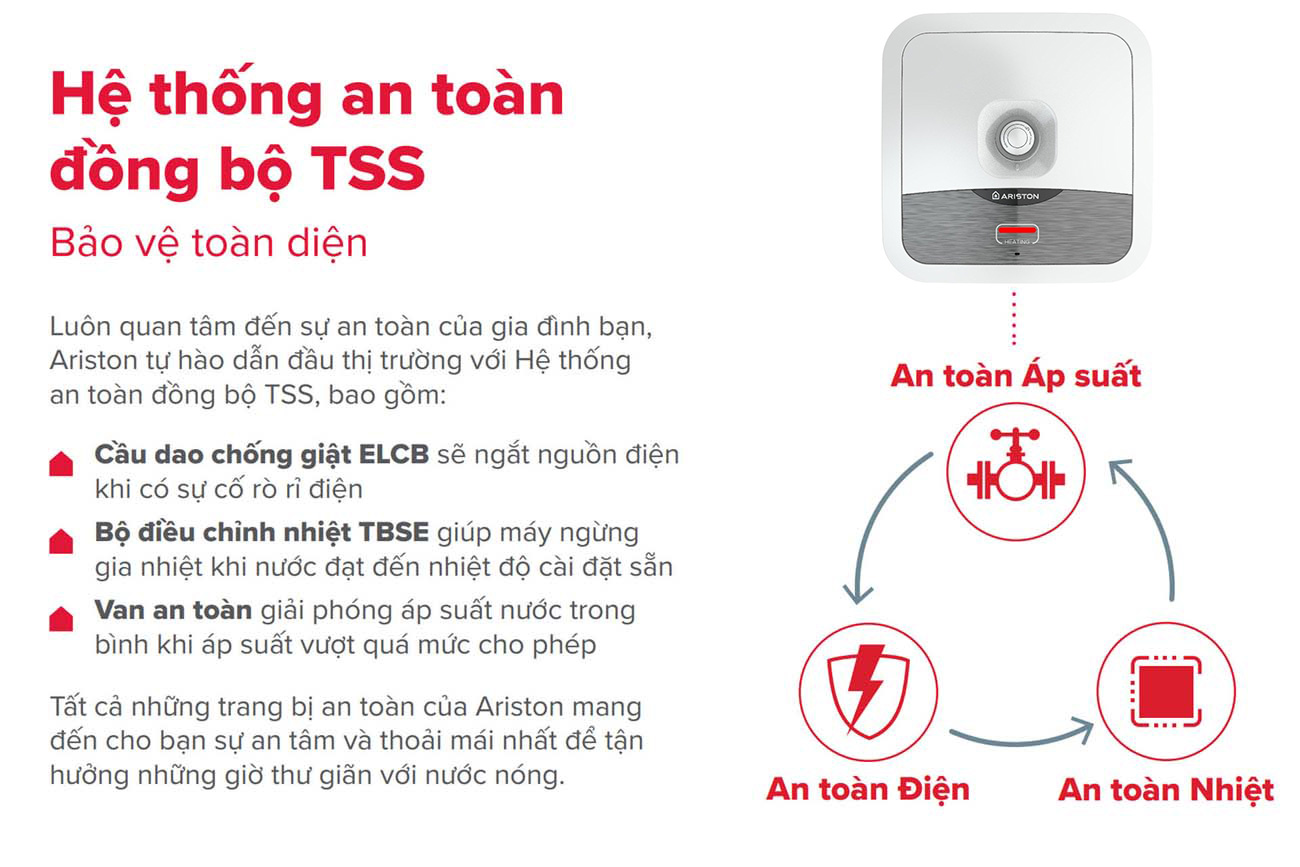 Hệ thống an toàn đồng bộ TSS

Bảo vệ toàn diện

Luôn quan tâm đến sự an toàn của gia đình bạn, Ariston tự hào dẫn đầu thị trường với Hệ thống an toàn đồng bộ TSS, bao gồm:

Cầu dao chống giật ELCB sẽ ngắt nguồn điện khi có sự cố rò rỉ điện

Bộ điều chỉnh nhiệt TBSE giúp máy ngừng gia nhiệt khi nước đạt đến nhiệt độ cài đặt sẵn

Van an toàn giải phóng áp suất nước trong bình khi áp suất vượt quá mức cho phép

Tất cả những trang bị an toàn của Ariston mang đến cho bạn sự an tâm và thoải mái nhất để tận hưởng những giờ thư giãn với nước nóng.

ARISTON

HEATING

An toàn Áp suất

An toàn Điện

An toàn Nhiệt